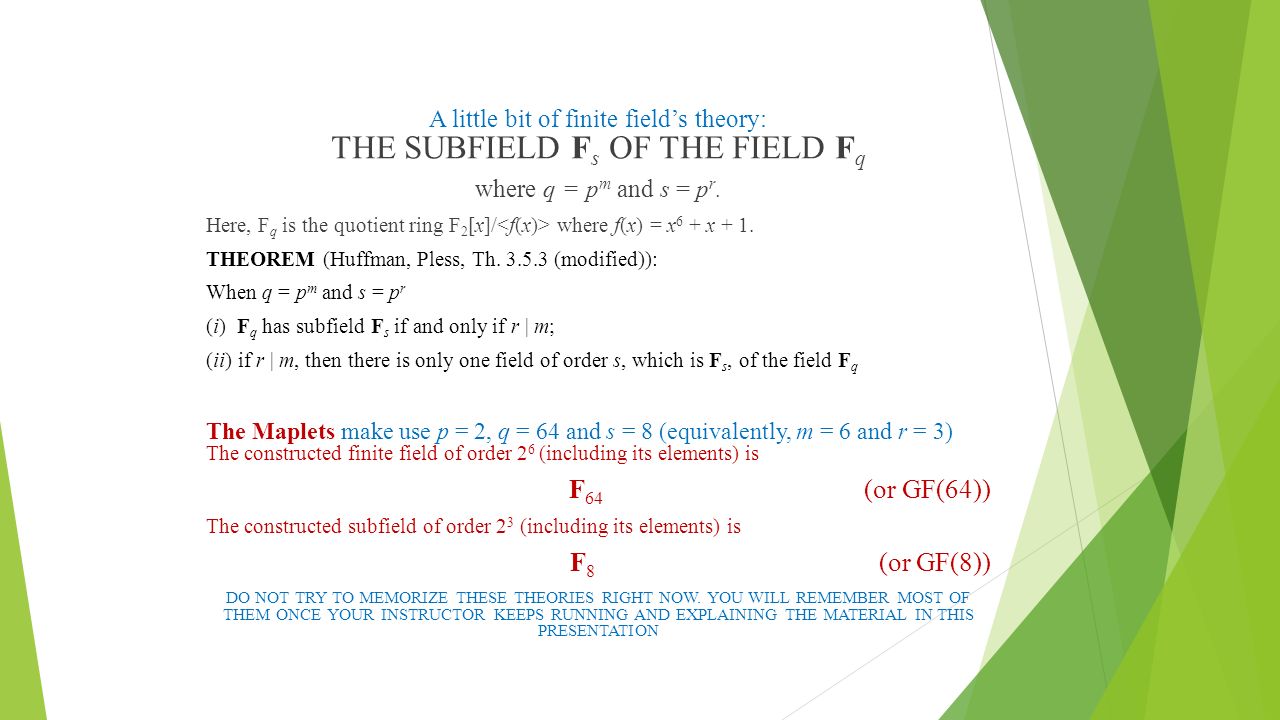 A little bit of finite field's theory:
THE SUBFIELD $\mathbf{F}_s$ OF THE FIELD $\mathbf{F}_q$
where $q = p^m$ and $s = p^r$.

Here, $F_q$ is the quotient ring $F_2[x]/<f(x)>$ where $f(x) = x^6 + x + 1$.

THEOREM (Huffman, Pless, Th. 3.5.3 (modified)):

When $q = p^m$ and $s = p^r$

($i$) $\mathbf{F}_q$ has subfield $\mathbf{F}_s$ if and only if $r \mid m$;

($ii$) if $r \mid m$, then there is only one field of order $s$, which is $\mathbf{F}_s$, of the field $\mathbf{F}_q$

The Maplets make use $p = 2$, $q = 64$ and $s = 8$ (equivalently, $m = 6$ and $r = 3$)
The constructed finite field of order $2^6$ (including its elements) is

$\mathbf{F}_{64}$ (or GF(64))

The constructed subfield of order $2^3$ (including its elements) is

$\mathbf{F}_8$ (or GF(8))

DO NOT TRY TO MEMORIZE THESE THEORIES RIGHT NOW. YOU WILL REMEMBER MOST OF THEM ONCE YOUR INSTRUCTOR KEEPS RUNNING AND EXPLAINING THE MATERIAL IN THIS PRESENTATION